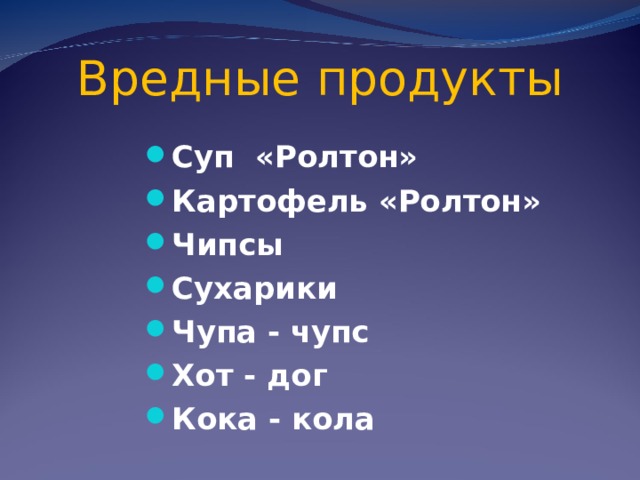 Вредные продукты

- Суп «Ролтон»
- Картофель «Ролтон»
- Чипсы
- Сухарики
- Чупа - чупс
- Хот - дог
- Кока - кола